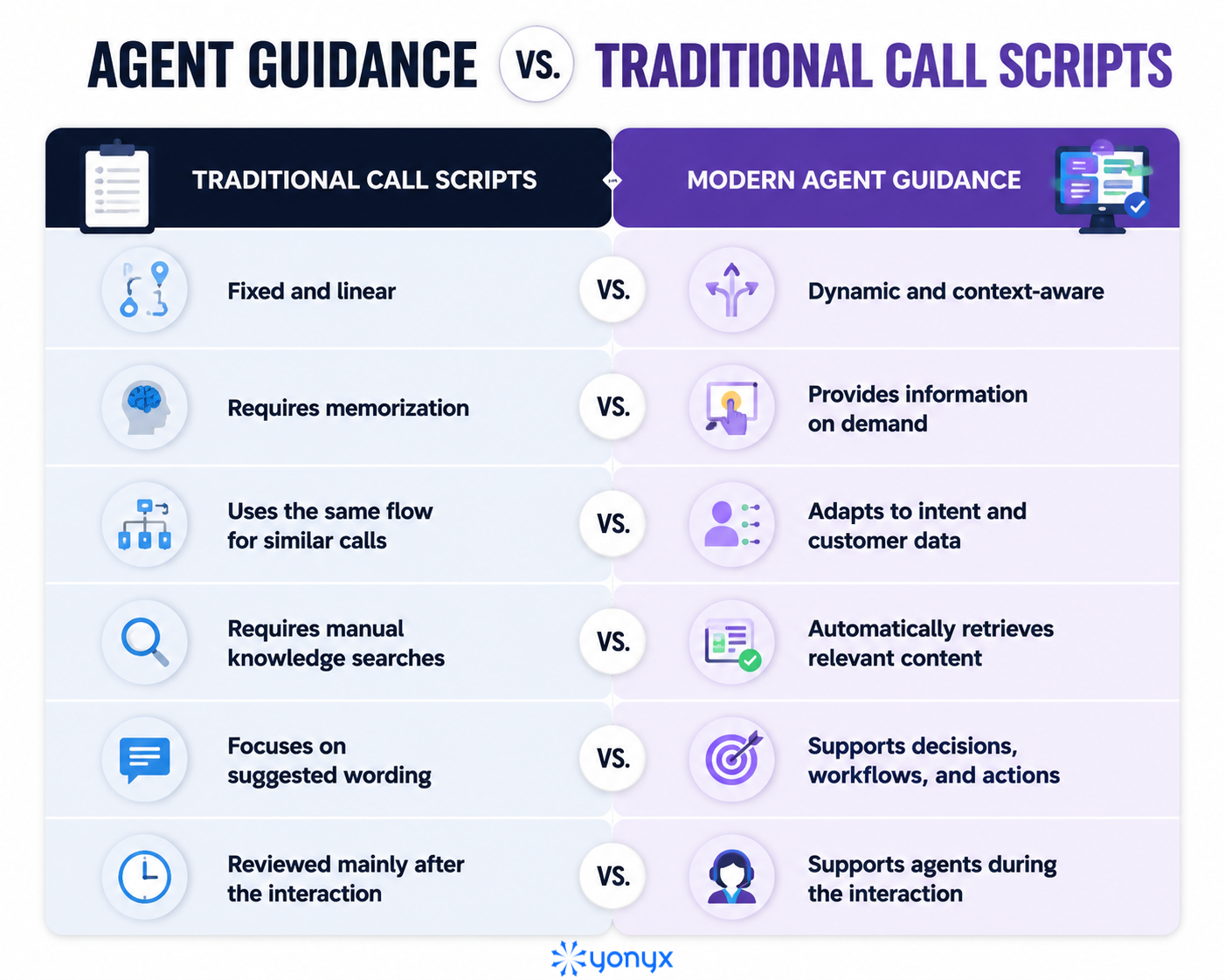 AGENT GUIDANCE VS. TRADITIONAL CALL SCRIPTS

| TRADITIONAL CALL SCRIPTS | | MODERN AGENT GUIDANCE |
|---|---|---|
| Fixed and linear | VS. | Dynamic and context-aware |
| Requires memorization | VS. | Provides information on demand |
| Uses the same flow for similar calls | VS. | Adapts to intent and customer data |
| Requires manual knowledge searches | VS. | Automatically retrieves relevant content |
| Focuses on suggested wording | VS. | Supports decisions, workflows, and actions |
| Reviewed mainly after the interaction | VS. | Supports agents during the interaction |

yonyx